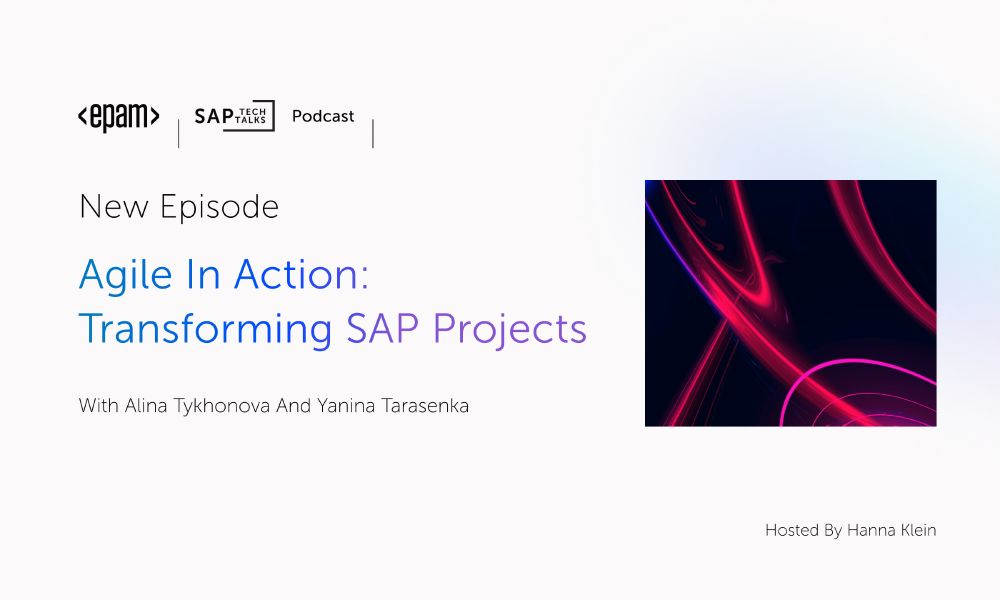 <epam> | SAP TECH TALKS Podcast |

New Episode

Agile In Action: Transforming SAP Projects

With Alina Tykhonova And Yanina Tarasenka

Hosted By Hanna Klein